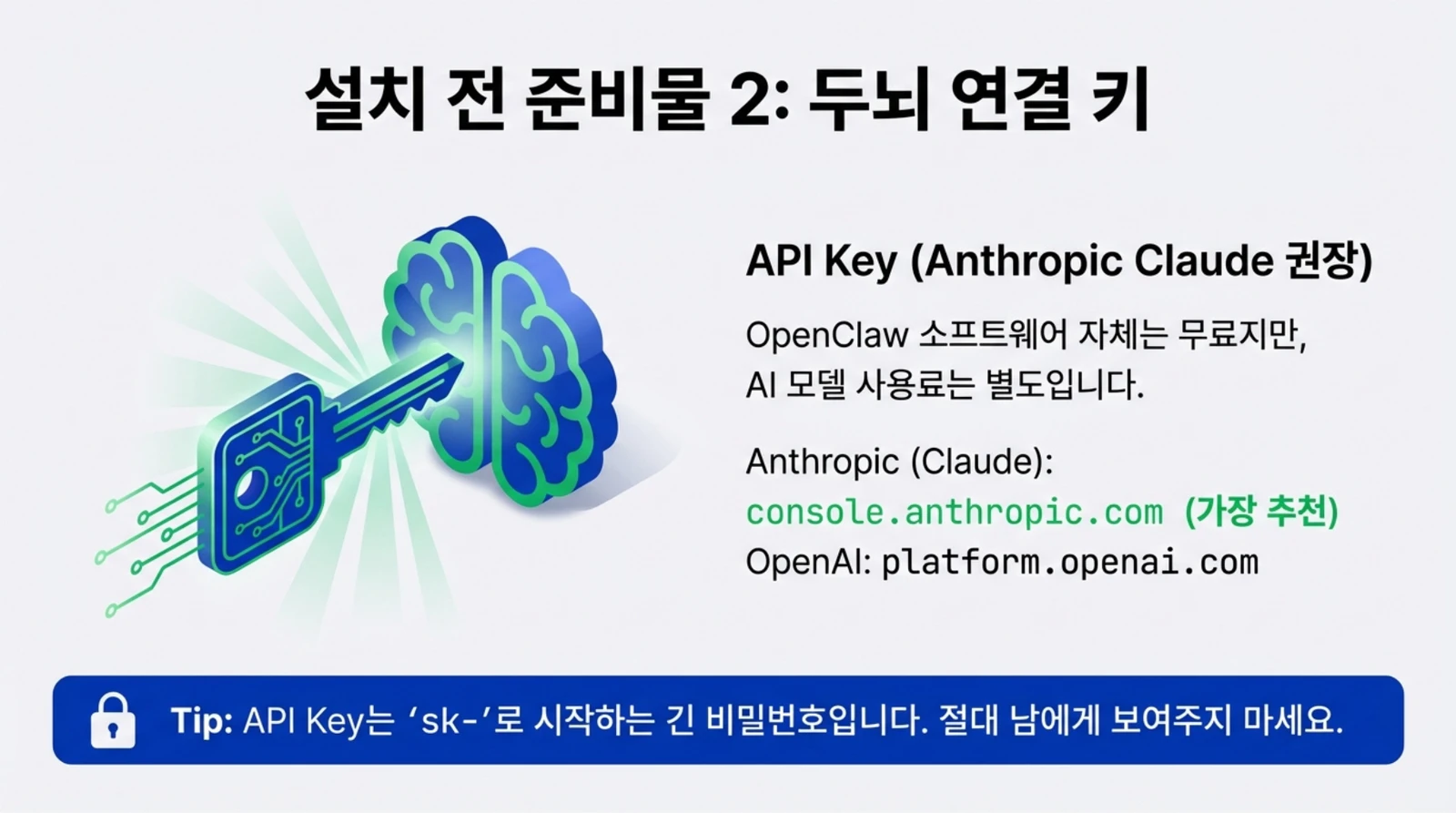 설치 전 준비물 2: 두뇌 연결 키

API Key (Anthropic Claude 권장)

OpenClaw 소프트웨어 자체는 무료지만, AI 모델 사용료는 별도입니다.

Anthropic (Claude):
console.anthropic.com (가장 추천)
OpenAI: platform.openai.com

Tip: API Key는 'sk-'로 시작하는 긴 비밀번호입니다. 절대 남에게 보여주지 마세요.